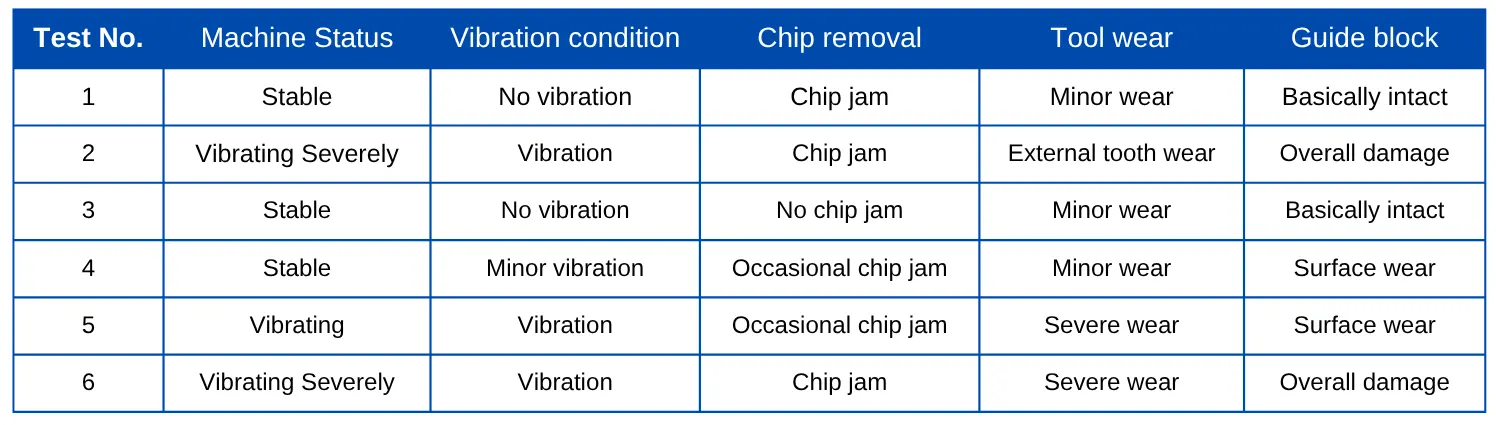 | Test No. | Machine Status | Vibration condition | Chip removal | Tool wear | Guide block |
|---|---|---|---|---|---|
| 1 | Stable | No vibration | Chip jam | Minor wear | Basically intact |
| 2 | Vibrating Severely | Vibration | Chip jam | External tooth wear | Overall damage |
| 3 | Stable | No vibration | No chip jam | Minor wear | Basically intact |
| 4 | Stable | Minor vibration | Occasional chip jam | Minor wear | Surface wear |
| 5 | Vibrating | Vibration | Occasional chip jam | Severe wear | Surface wear |
| 6 | Vibrating Severely | Vibration | Chip jam | Severe wear | Overall damage |